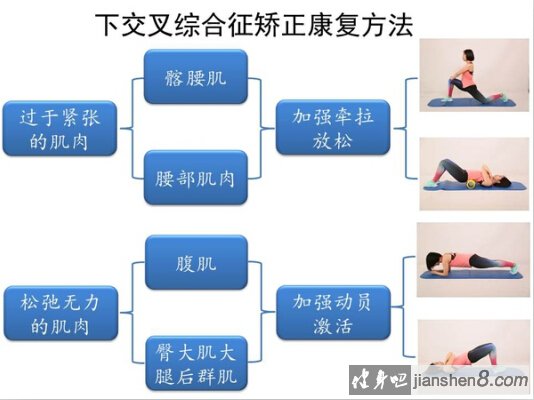 下交叉综合征矫正康复方法

过于紧张的肌肉

髂腰肌

腰部肌肉

加强牵拉放松

松弛无力的肌肉

腹肌

臀大肌大腿后群肌

加强动员激活

健身吧 jianshen8.com